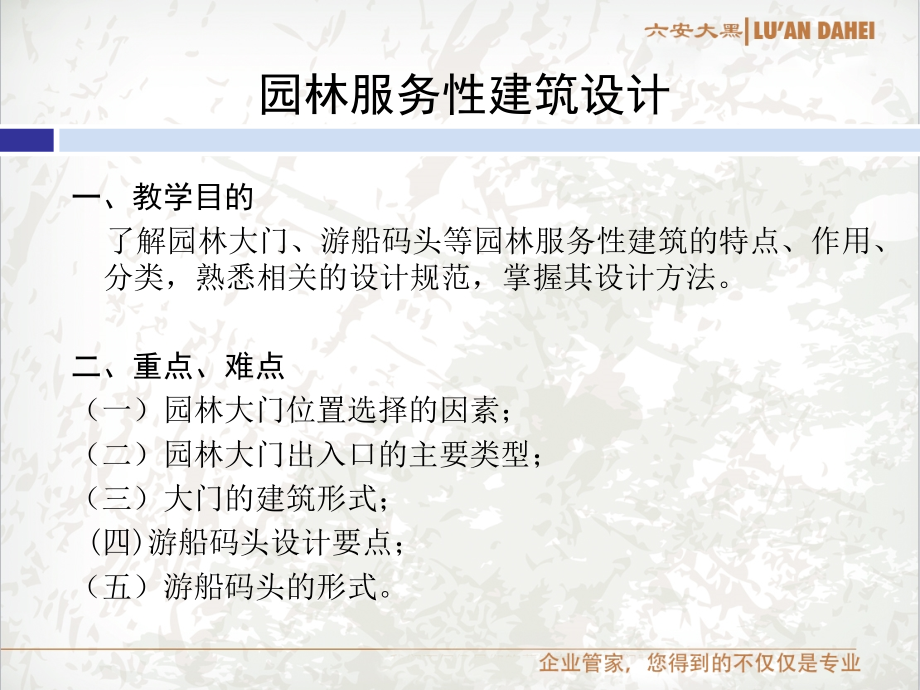 六安大黑 LU'AN DAHEI

园林服务性建筑设计

一、教学目的

了解园林大门、游船码头等园林服务性建筑的特点、作用、分类，熟悉相关的设计规范，掌握其设计方法。

二、重点、难点

（一）园林大门位置选择的因素；

（二）园林大门出入口的主要类型；

（三）大门的建筑形式；

(四)游船码头设计要点；

（五）游船码头的形式。

企业管家，您得到的不仅仅是专业